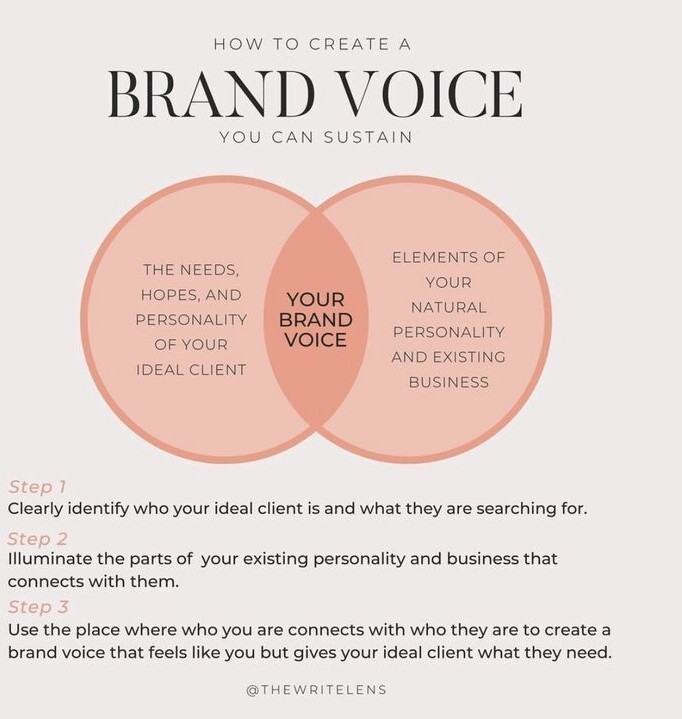 HOW TO CREATE A
BRAND VOICE
YOU CAN SUSTAIN

THE NEEDS, HOPES, AND PERSONALITY OF YOUR IDEAL CLIENT

YOUR BRAND VOICE

ELEMENTS OF YOUR NATURAL PERSONALITY AND EXISTING BUSINESS

Step 1
Clearly identify who your ideal client is and what they are searching for.

Step 2
Illuminate the parts of your existing personality and business that connects with them.

Step 3
Use the place where who you are connects with who they are to create a brand voice that feels like you but gives your ideal client what they need.

@THEWRITELENS